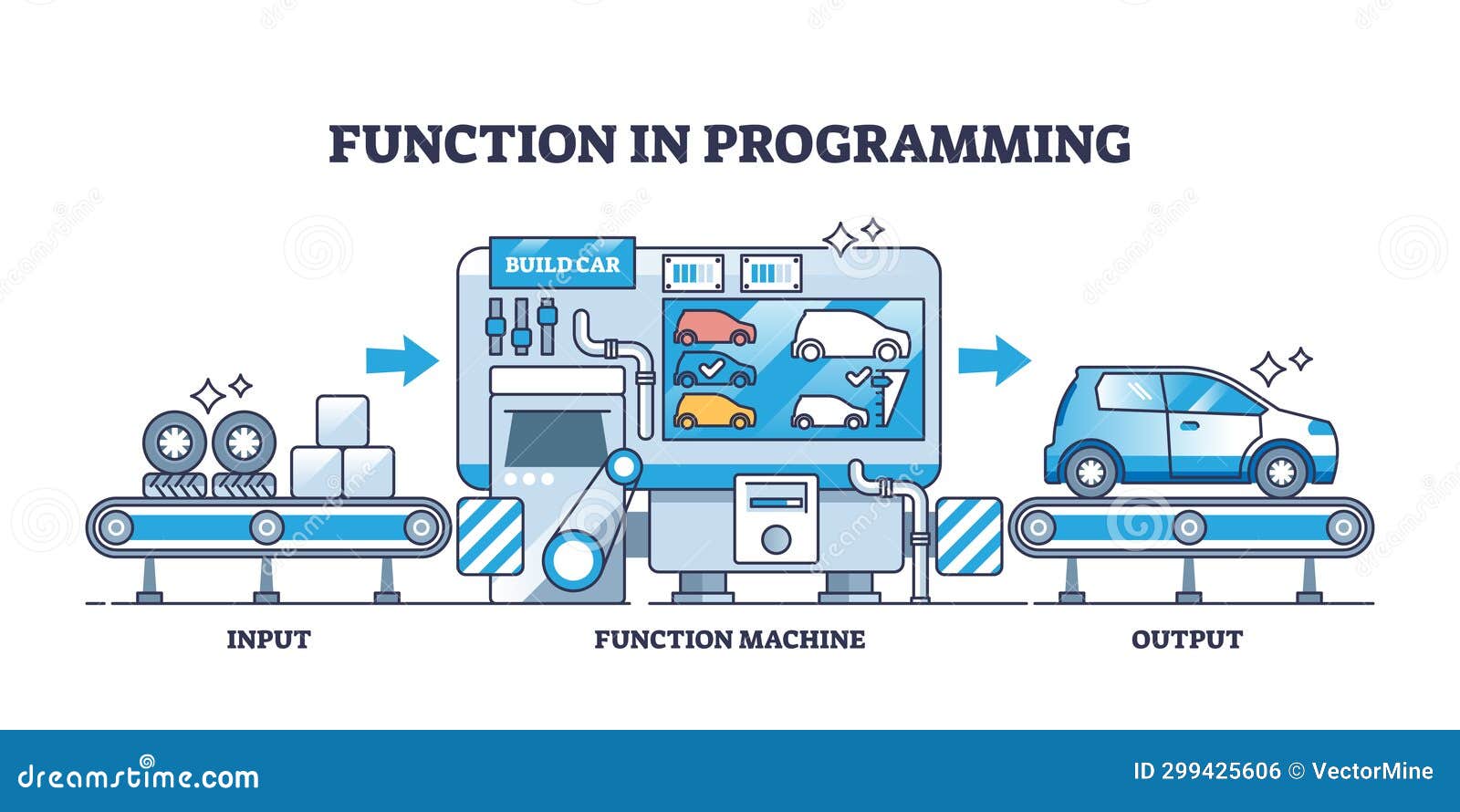 FUNCTION IN PROGRAMMING

BUILD CAR

INPUT

FUNCTION MACHINE

OUTPUT

dreamstime.com

ID 299425606 © VectorMine